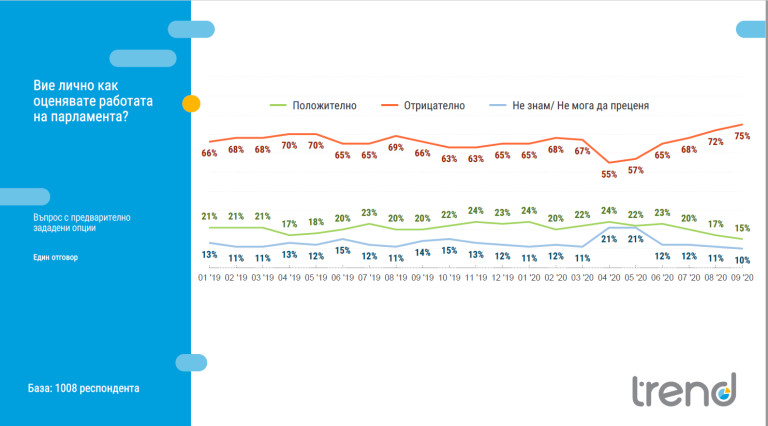 Вие лично как оценявате работата на парламента?

Въпрос с предварително зададени опции

Един отговор

База: 1008 респондента

Положително Отрицателно Не знам/ Не мога да преценя

66% 68% 68% 70% 70% 65% 65% 69% 66% 63% 63% 65% 65% 68% 67% 55% 57% 65% 68% 72% 75%

21% 21% 21% 17% 18% 20% 23% 20% 20% 22% 24% 23% 24% 20% 22% 24% 22% 23% 20% 17% 15%

13% 11% 11% 13% 12% 15% 12% 11% 14% 15% 13% 12% 11% 12% 11% 21% 21% 12% 12% 11% 10%

01 '19 02 '19 03 '19 04 '19 05 '19 06 '19 07 '19 08 '19 09 '19 10 '19 11 '19 12 '19 01 '20 02 '20 03 '20 04 '20 05 '20 06 '20 07 '20 08 '20 09 '20

trend